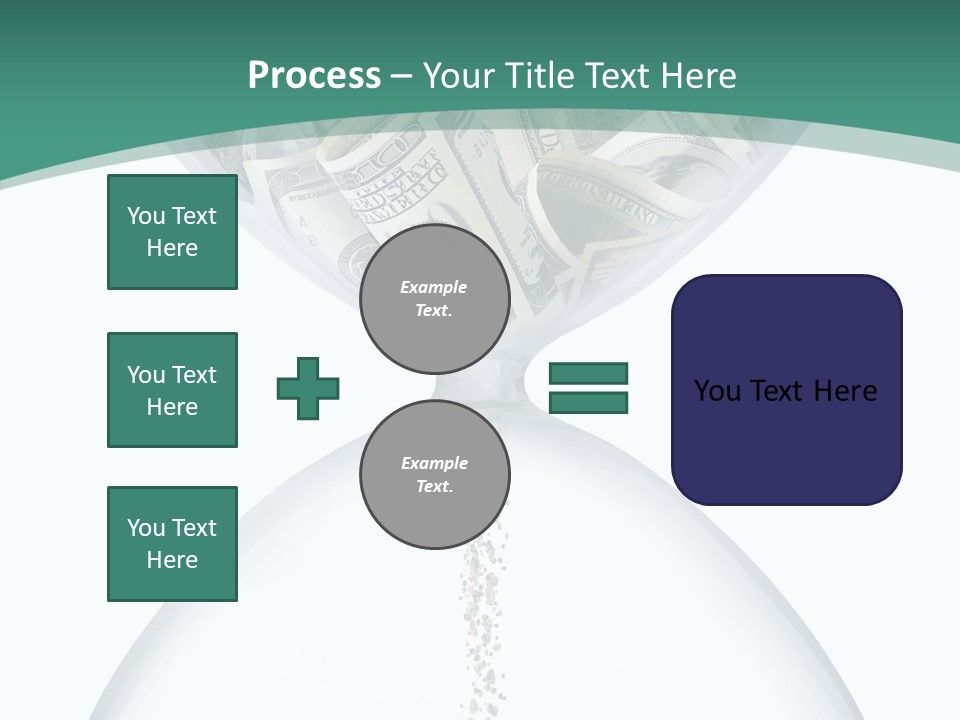 Process – Your Title Text Here

You Text Here

You Text Here

You Text Here

Example Text.

Example Text.

You Text Here